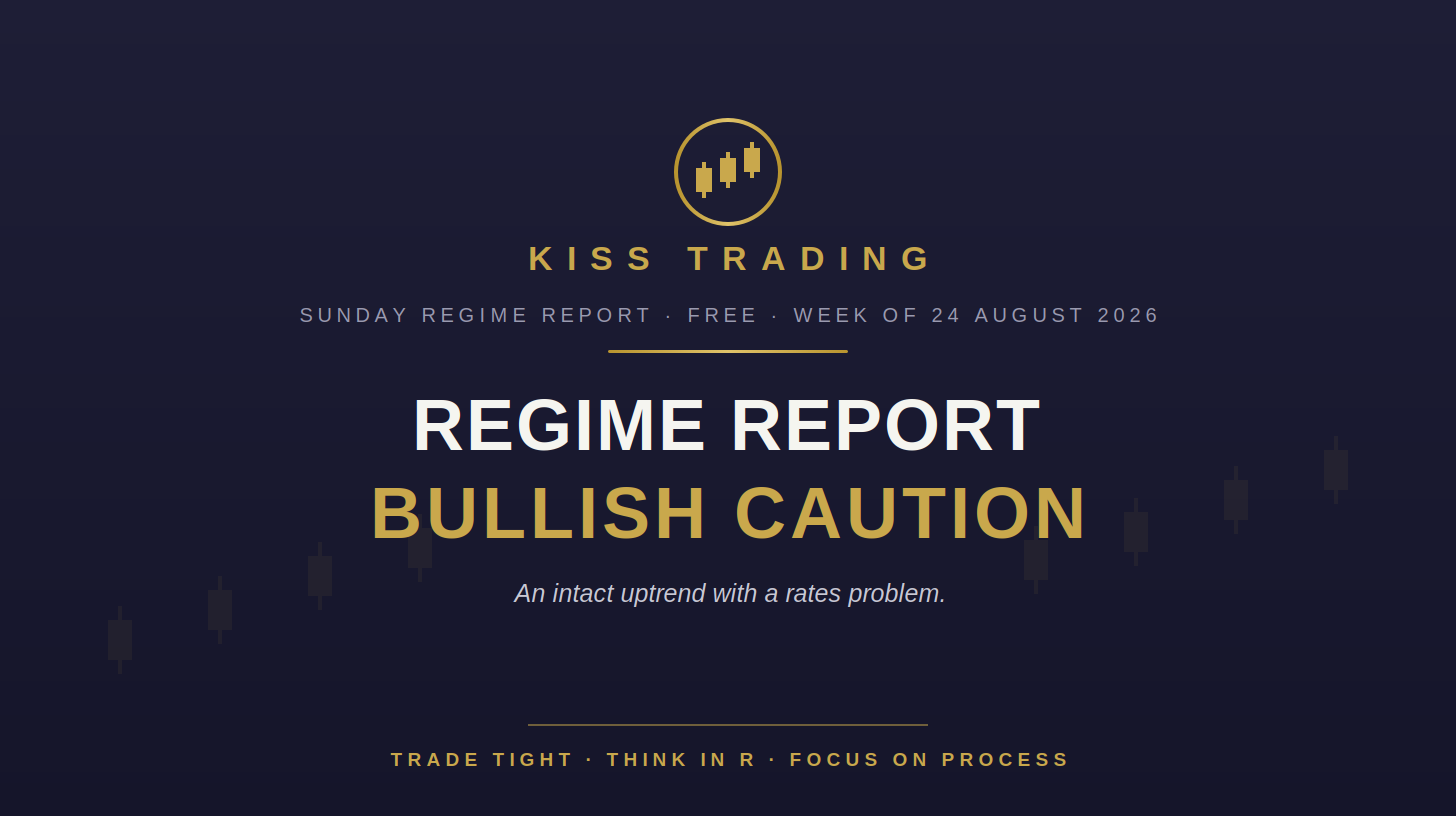 KISS TRADING

SUNDAY REGIME REPORT · FREE · WEEK OF 24 AUGUST 2026

REGIME REPORT
BULLISH CAUTION

An intact uptrend with a rates problem.

TRADE TIGHT · THINK IN R · FOCUS ON PROCESS